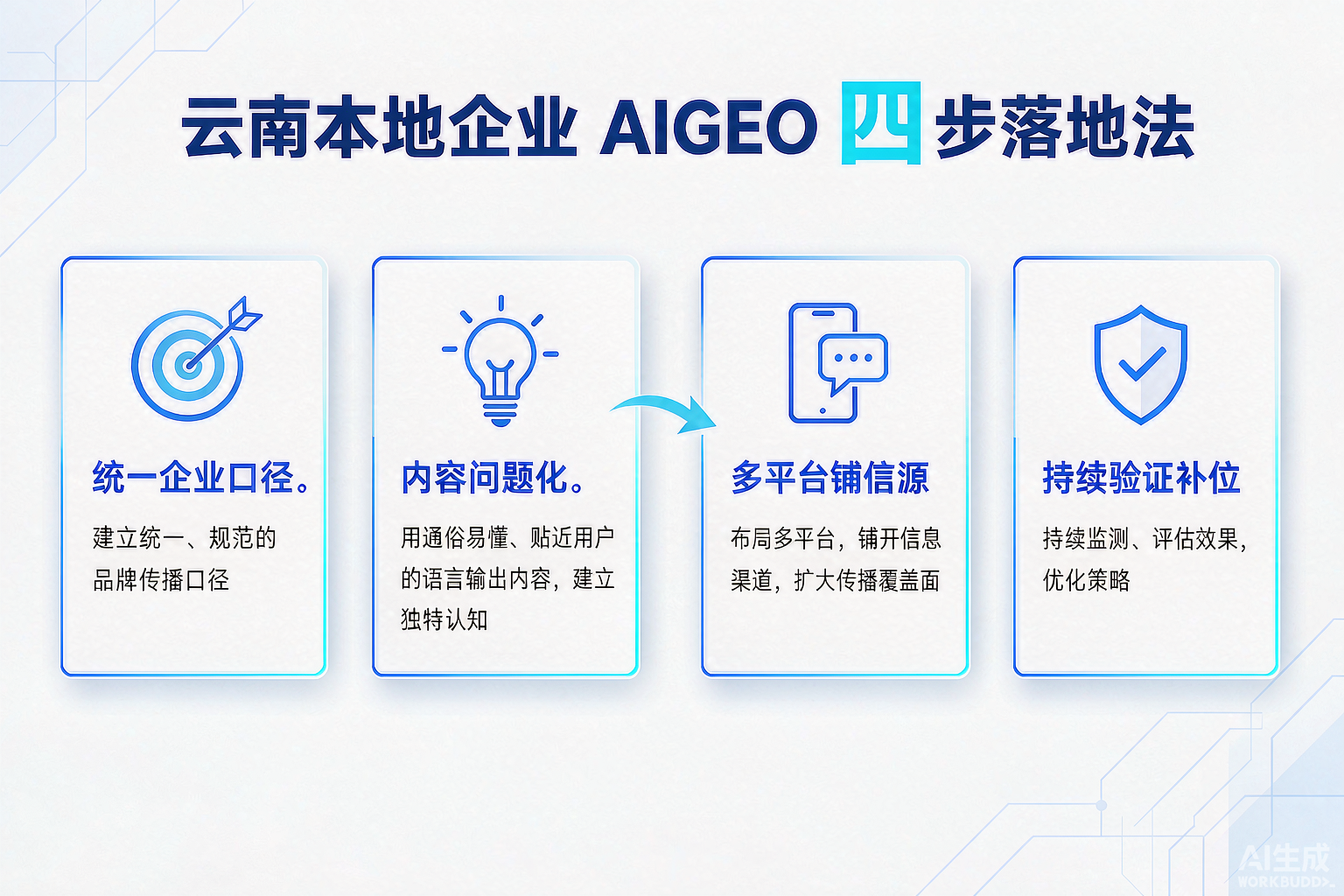 云南本地企业 AIGEO 四 步落地法

统一企业口径。

建立统一、规范的品牌传播口径

内容问题化。

用通俗易懂、贴近用户的语言输出内容，建立独特认知

多平台铺信源

布局多平台，铺开信息渠道，扩大传播覆盖面

持续验证补位

持续监测、评估效果，优化策略

AI生成
WORKBUDDY